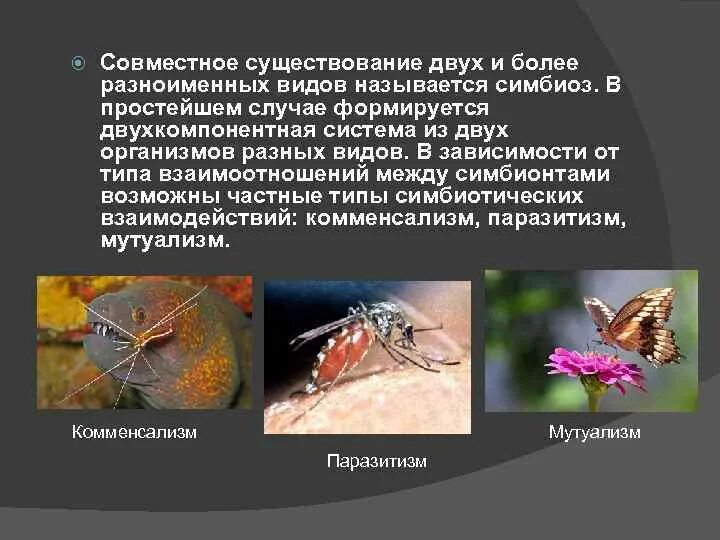 Совместное существование двух и более разноименных видов называется симбиоз. В простейшем случае формируется двухкомпонентная система из двух организмов разных видов. В зависимости от типа взаимоотношений между симбионтами возможны частные типы симбиотических взаимодействий: комменсализм, паразитизм, мутуализм.

Комменсализм

Паразитизм

Мутуализм